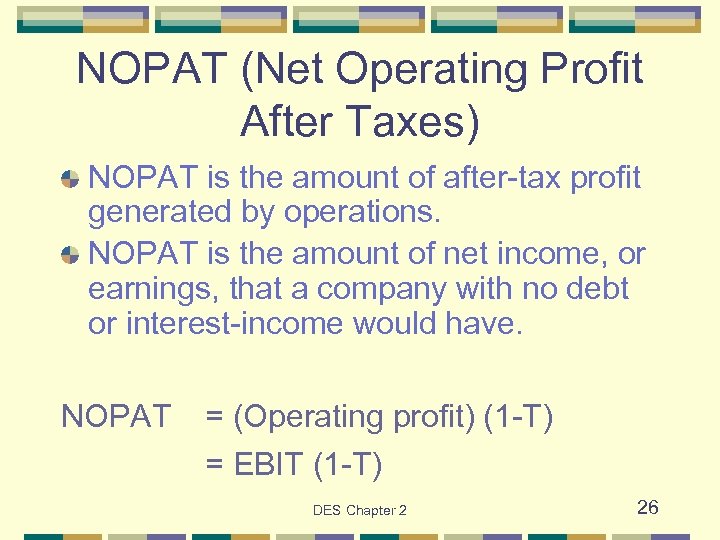 NOPAT (Net Operating Profit After Taxes)

NOPAT is the amount of after-tax profit generated by operations.

NOPAT is the amount of net income, or earnings, that a company with no debt or interest-income would have.

NOPAT = (Operating profit) (1-T)
= EBIT (1-T)

DES Chapter 2

26